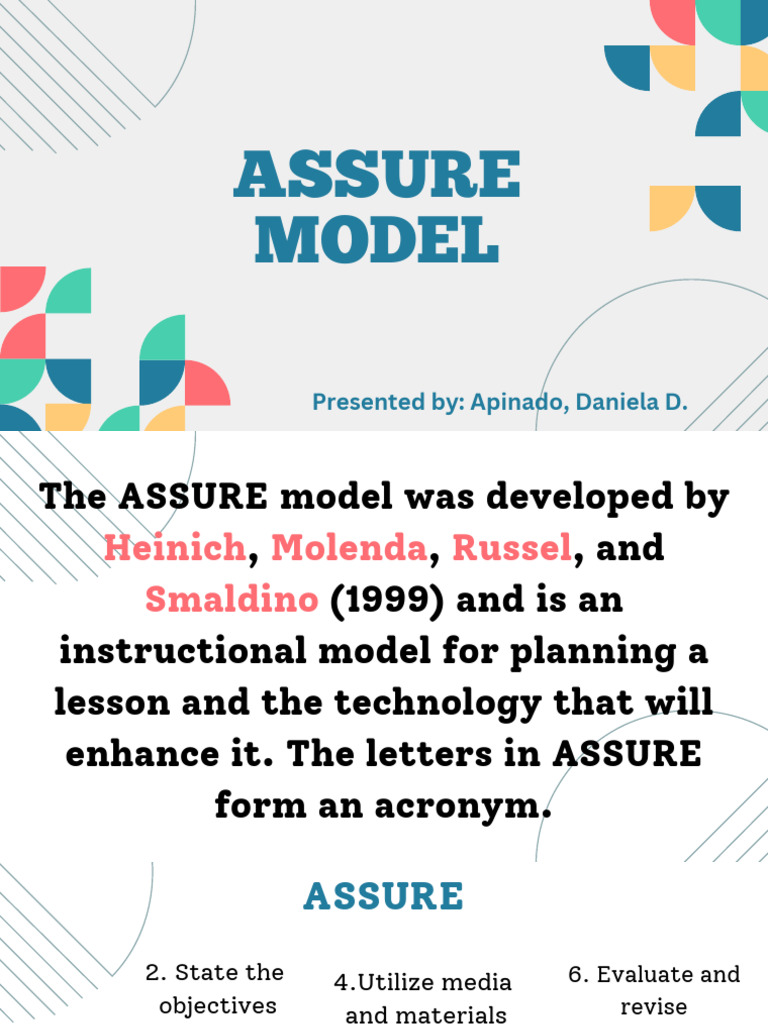 ASSURE MODEL

Presented by: Apinado, Daniela D.

The ASSURE model was developed by Heinich, Molenda, Russel, and Smaldino (1999) and is an instructional model for planning a lesson and the technology that will enhance it. The letters in ASSURE form an acronym.

ASSURE

2. State the objectives

4.Utilize media and materials

6. Evaluate and revise